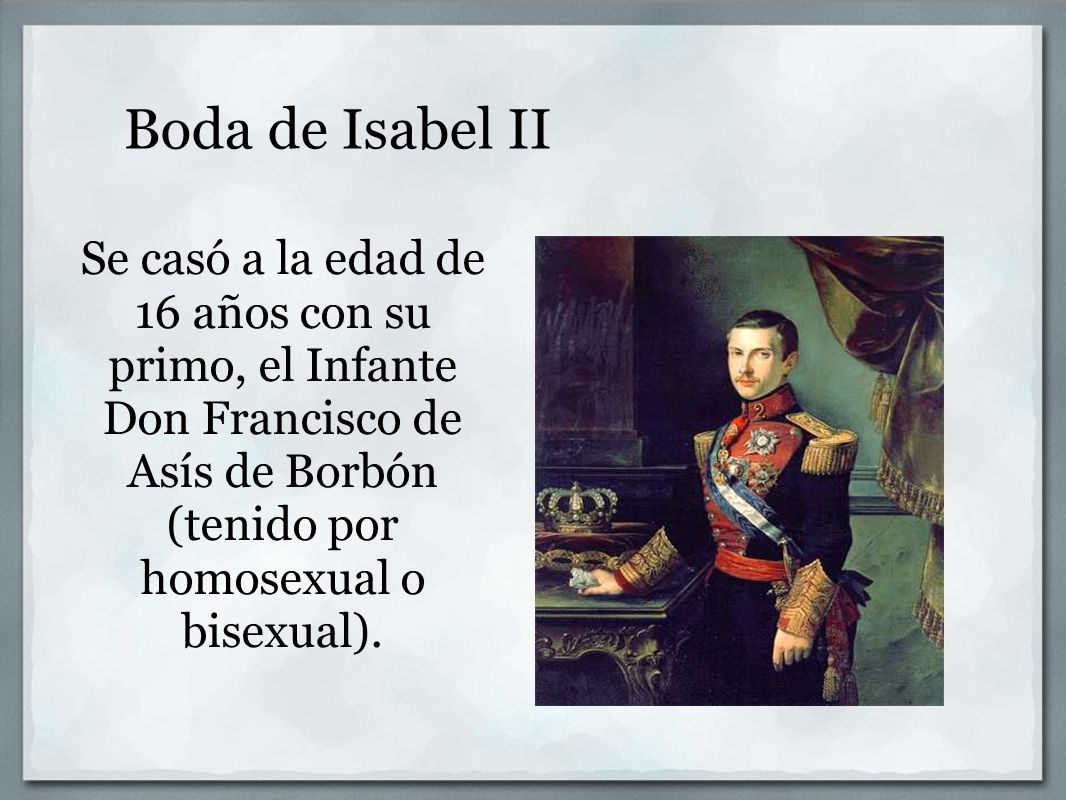 Boda de Isabel II

Se casó a la edad de 16 años con su primo, el Infante Don Francisco de Asís de Borbón (tenido por homosexual o bisexual).